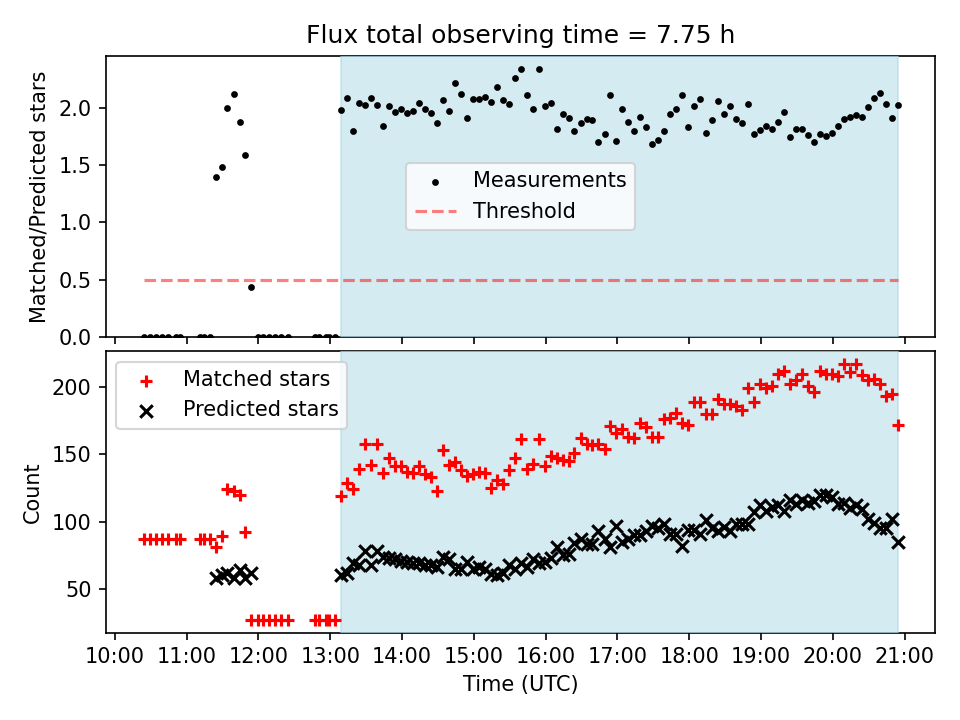 Flux total observing time = 7.75 h

Matched/Predicted stars

2.0
1.5
1.0
0.5
0.0

Measurements
Threshold

Matched stars
Predicted stars

Count

200
150
100
50

10:00 11:00 12:00 13:00 14:00 15:00 16:00 17:00 18:00 19:00 20:00 21:00

Time (UTC)